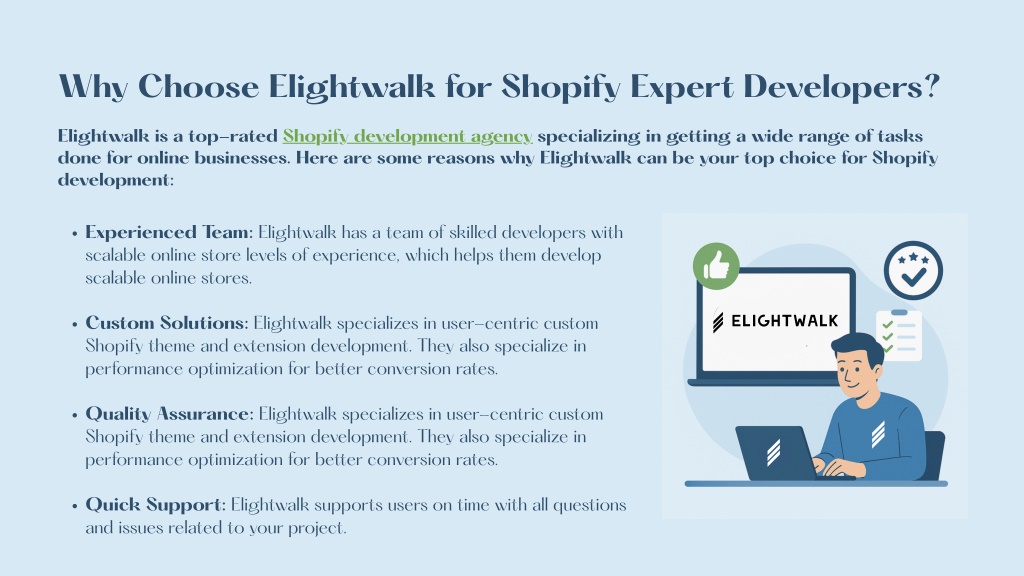 Why Choose Elightwalk for Shopify Expert Developers?

Elightwalk is a top-rated Shopify development agency specializing in getting a wide range of tasks done for online businesses. Here are some reasons why Elightwalk can be your top choice for Shopify development:

• Experienced Team: Elightwalk has a team of skilled developers with scalable online store levels of experience, which helps them develop scalable online stores.

• Custom Solutions: Elightwalk specializes in user-centric custom Shopify theme and extension development. They also specialize in performance optimization for better conversion rates.

• Quality Assurance: Elightwalk specializes in user-centric custom Shopify theme and extension development. They also specialize in performance optimization for better conversion rates.

• Quick Support: Elightwalk supports users on time with all questions and issues related to your project.

ELIGHTWALK